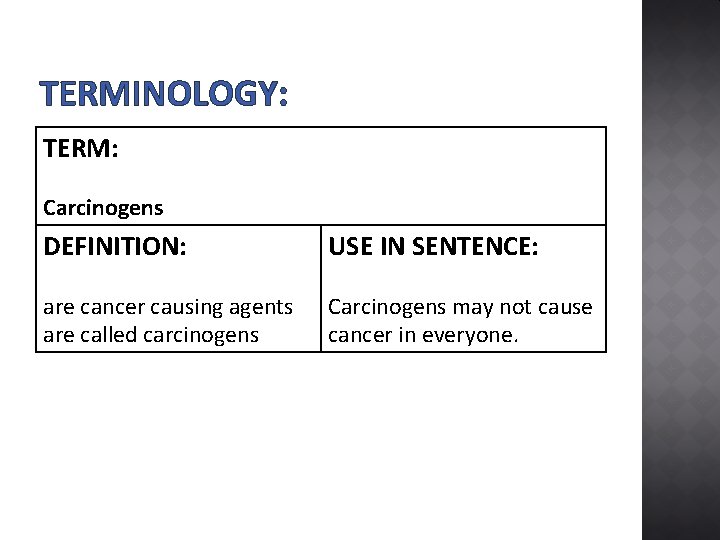 TERMINOLOGY:

| TERM: Carcinogens | |
|---|---|
| DEFINITION: are cancer causing agents are called carcinogens | USE IN SENTENCE: Carcinogens may not cause cancer in everyone. |